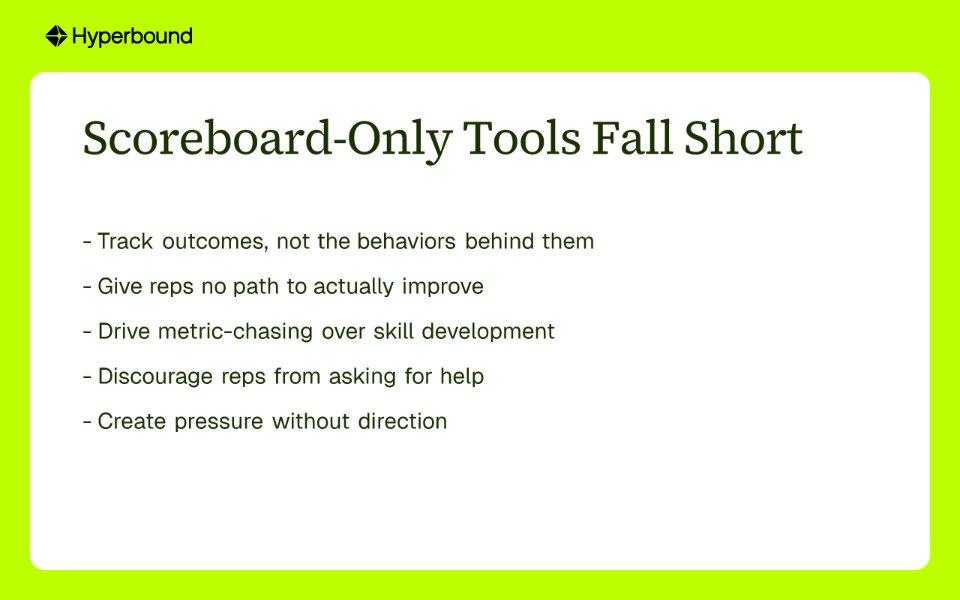 Hyperbound

Scoreboard-Only Tools Fall Short

- Track outcomes, not the behaviors behind them

- Give reps no path to actually improve

- Drive metric-chasing over skill development

- Discourage reps from asking for help

- Create pressure without direction